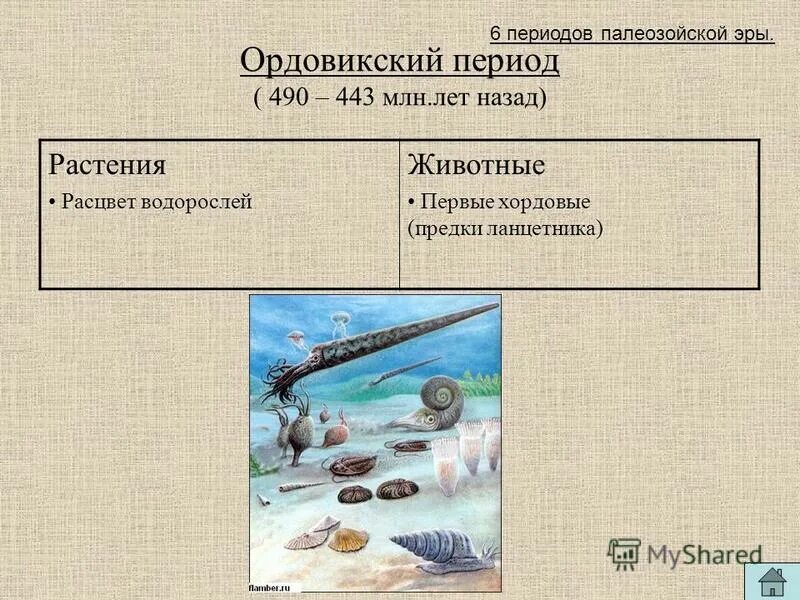 6 периодов палеозойской эры.

Ордовикский период

( 490 – 443 млн.лет назад)

| Растения | Животные |
|---|---|
| • Расцвет водорослей | • Первые хордовые (предки ланцетника) |

flamber.ru

MyShared